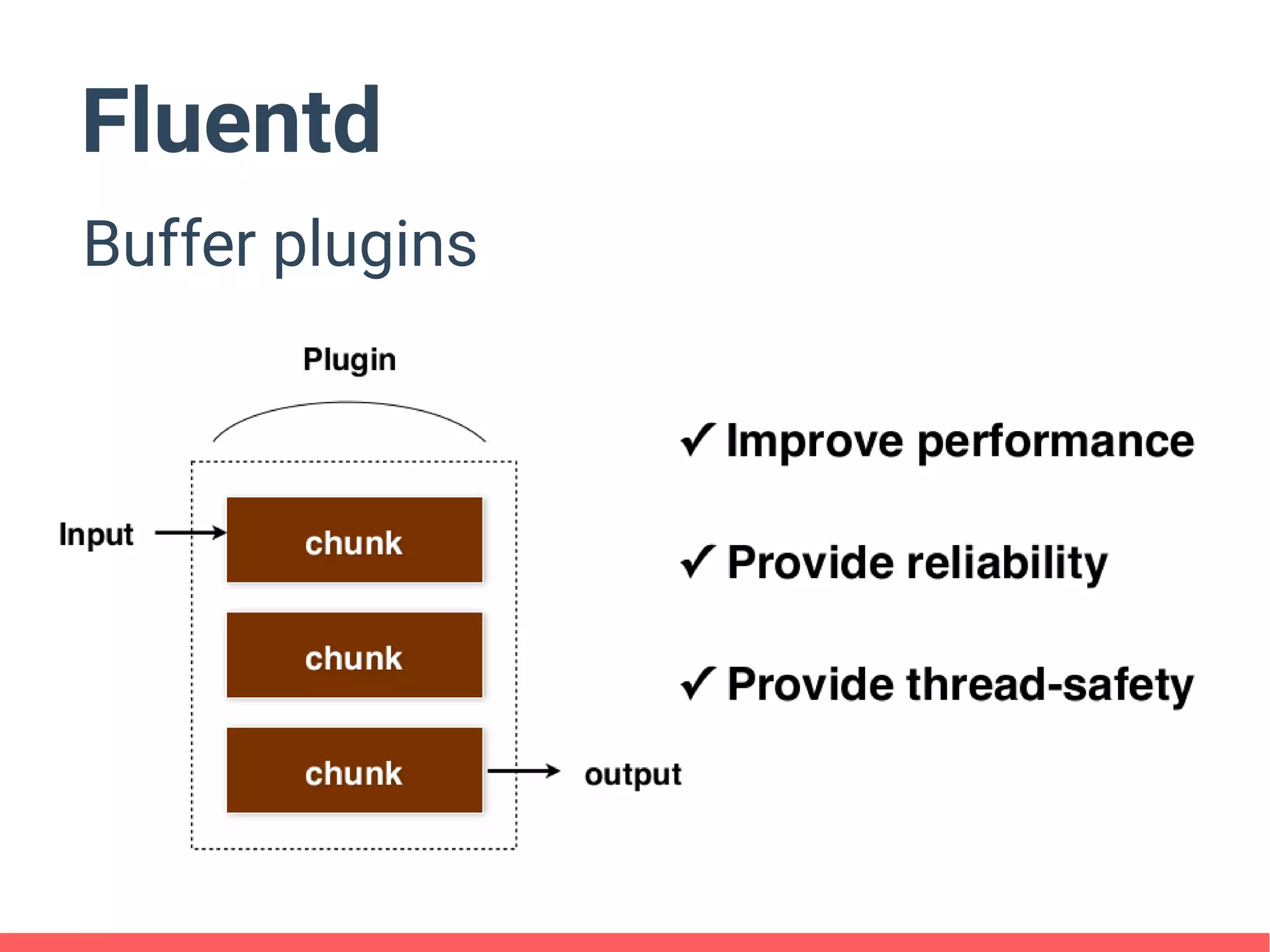 Fluentd

Buffer plugins

Plugin

Input

chunk

chunk

chunk

output

✓ Improve performance

✓ Provide reliability

✓ Provide thread-safety